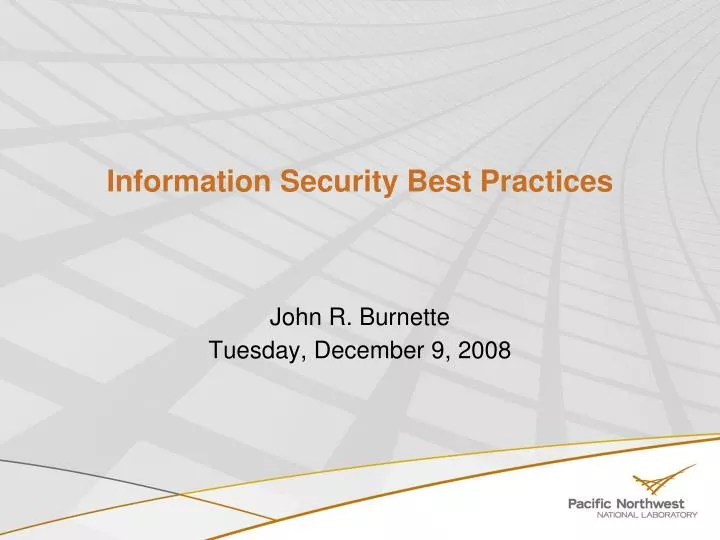 Information Security Best Practices

John R. Burnette
Tuesday, December 9, 2008

Pacific Northwest
NATIONAL LABORATORY